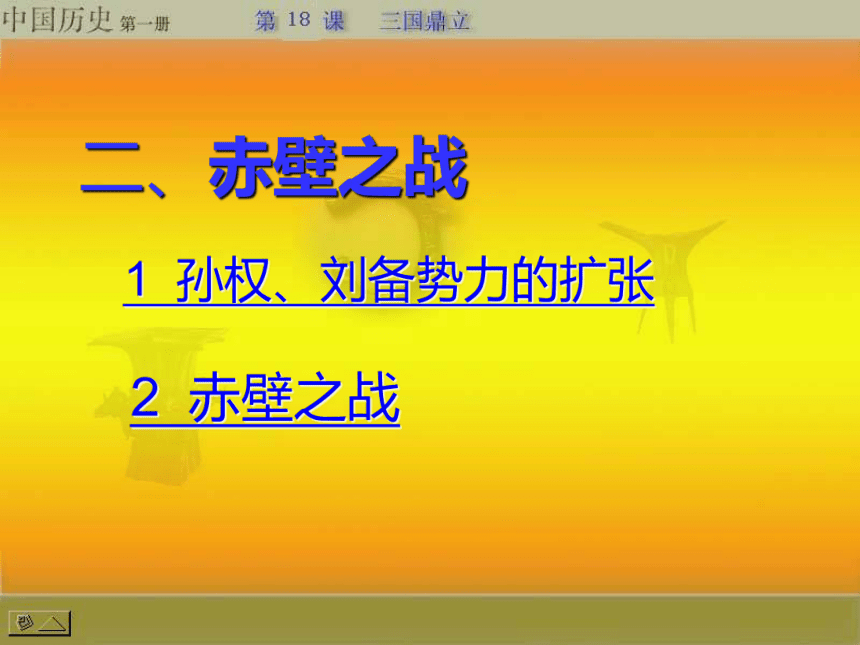 中国历史 第一册 第 18 课 三国鼎立

二、赤壁之战

1 孙权、刘备势力的扩张

2 赤壁之战